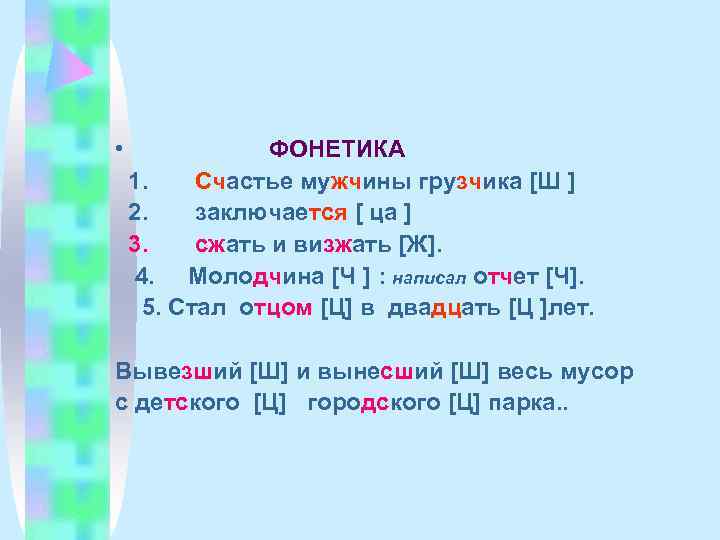 • ФОНЕТИКА

1. Счастье мужчины грузчика [Ш ]

2. заключается [ ца ]

3. сжать и визжать [Ж].

4. Молодчина [Ч ] : написал отчет [Ч].

5. Стал отцом [Ц] в двадцать [Ц ]лет.

Вывезший [Ш] и вынесший [Ш] весь мусор с детского [Ц] городского [Ц] парка..